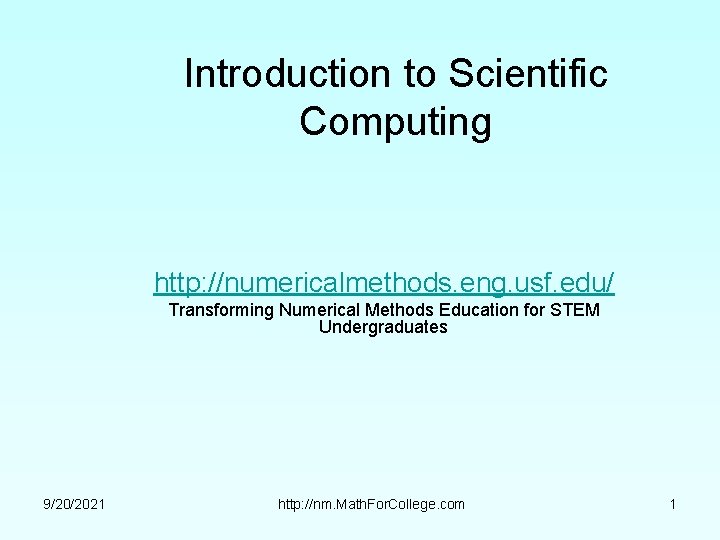 Introduction to Scientific Computing

http://numericalmethods.eng.usf.edu/

Transforming Numerical Methods Education for STEM Undergraduates

9/20/2021

http://nm.MathForCollege.com

1